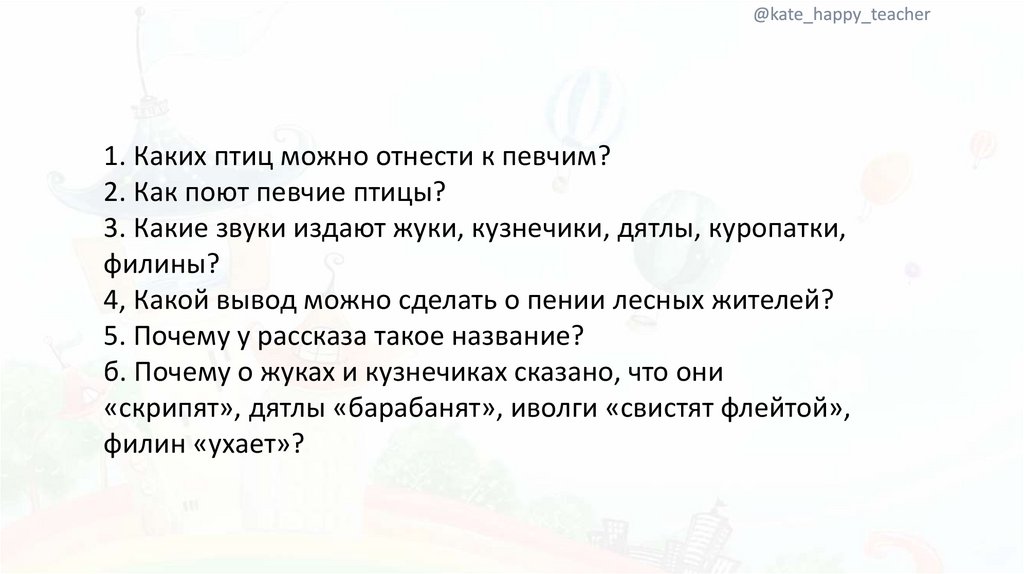 @kate_happy_teacher

1. Каких птиц можно отнести к певчим?
2. Как поют певчие птицы?
3. Какие звуки издают жуки, кузнечики, дятлы, куропатки, филины?
4, Какой вывод можно сделать о пении лесных жителей?
5. Почему у рассказа такое название?
б. Почему о жуках и кузнечиках сказано, что они «скрипят», дятлы «барабанят», иволги «свистят флейтой», филин «ухает»?